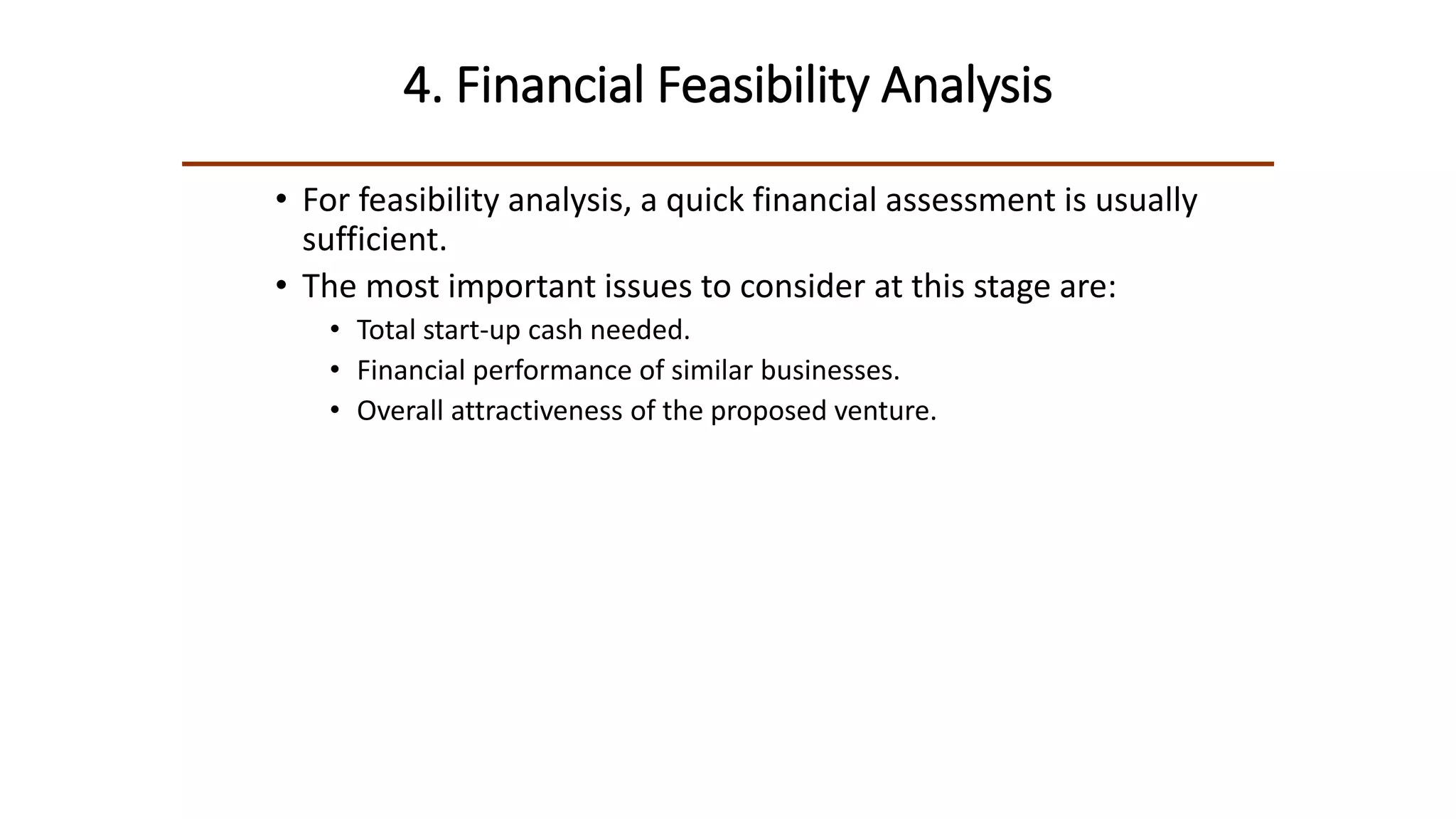 4. Financial Feasibility Analysis

• For feasibility analysis, a quick financial assessment is usually sufficient.
• The most important issues to consider at this stage are:
  • Total start-up cash needed.
  • Financial performance of similar businesses.
  • Overall attractiveness of the proposed venture.